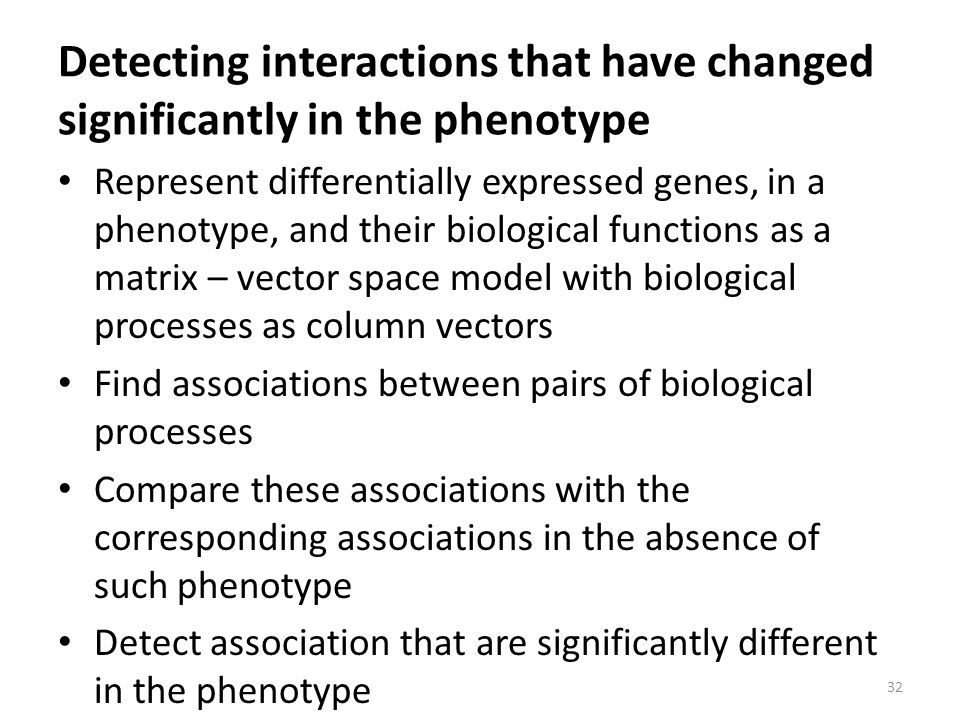 Detecting interactions that have changed significantly in the phenotype

• Represent differentially expressed genes, in a phenotype, and their biological functions as a matrix – vector space model with biological processes as column vectors

• Find associations between pairs of biological processes

• Compare these associations with the corresponding associations in the absence of such phenotype

• Detect association that are significantly different in the phenotype

32